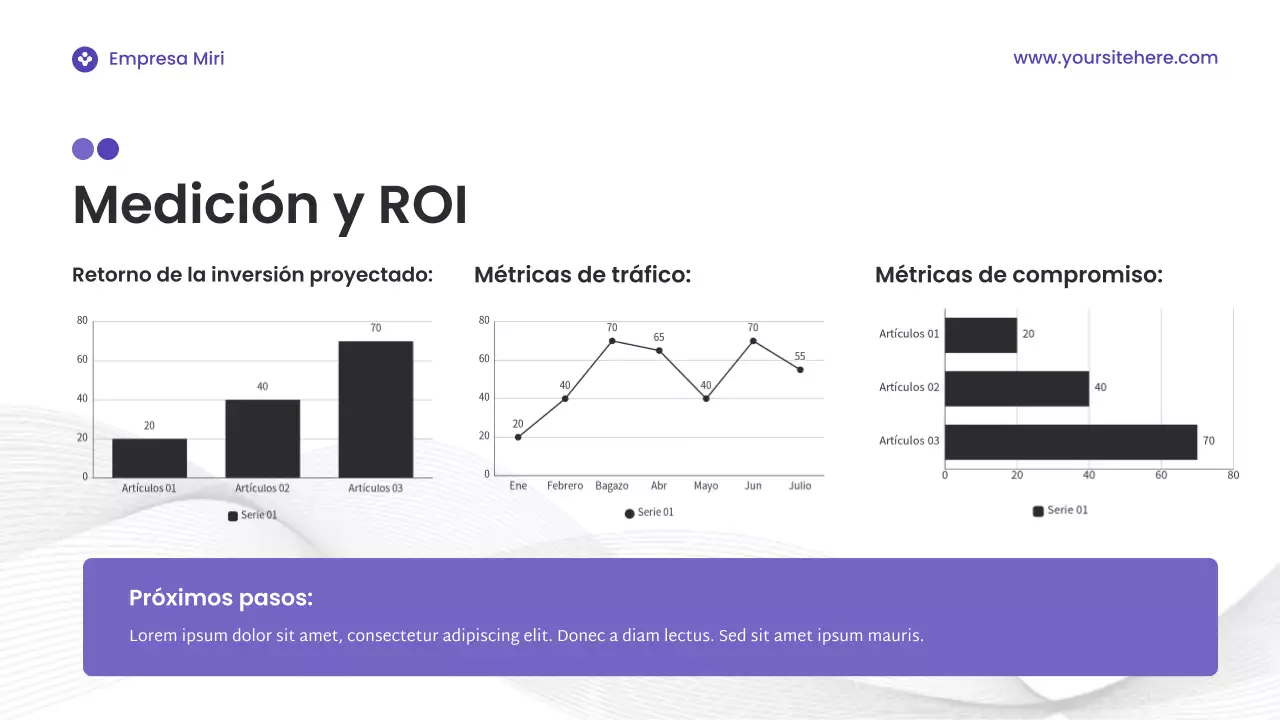 Empresa Miri

www.yoursitehere.com

Medición y ROI

Retorno de la inversión proyectado:

80
60
40
20
0
20
40
70
Artículos 01
Artículos 02
Artículos 03
Serie 01

Métricas de tráfico:

80
60
40
20
0
20
40
70
65
40
70
55
Ene
Febrero
Bagazo
Abr
Mayo
Jun
Julio
Serie 01

Métricas de compromiso:

Artículos 01
20
Artículos 02
40
Artículos 03
70
0
20
40
60
80
Serie 01

Próximos pasos:

Lorem ipsum dolor sit amet, consectetur adipiscing elit. Donec a diam lectus. Sed sit amet ipsum mauris.